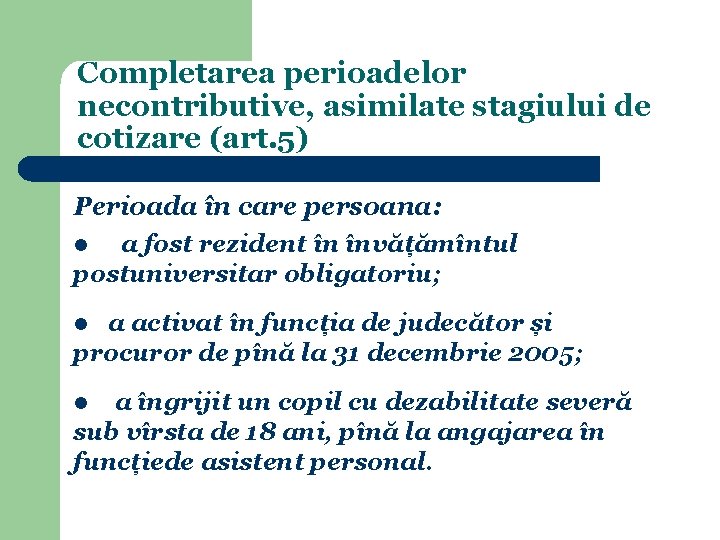 Completarea perioadelor necontributive, asimilate stagiului de cotizare (art.5)

Perioada în care persoana:

● a fost rezident în învățămîntul postuniversitar obligatoriu;

● a activat în funcția de judecător și procuror de pînă la 31 decembrie 2005;

● a îngrijit un copil cu dezabilitate severă sub vîrsta de 18 ani, pînă la angajarea în funcțiede asistent personal.